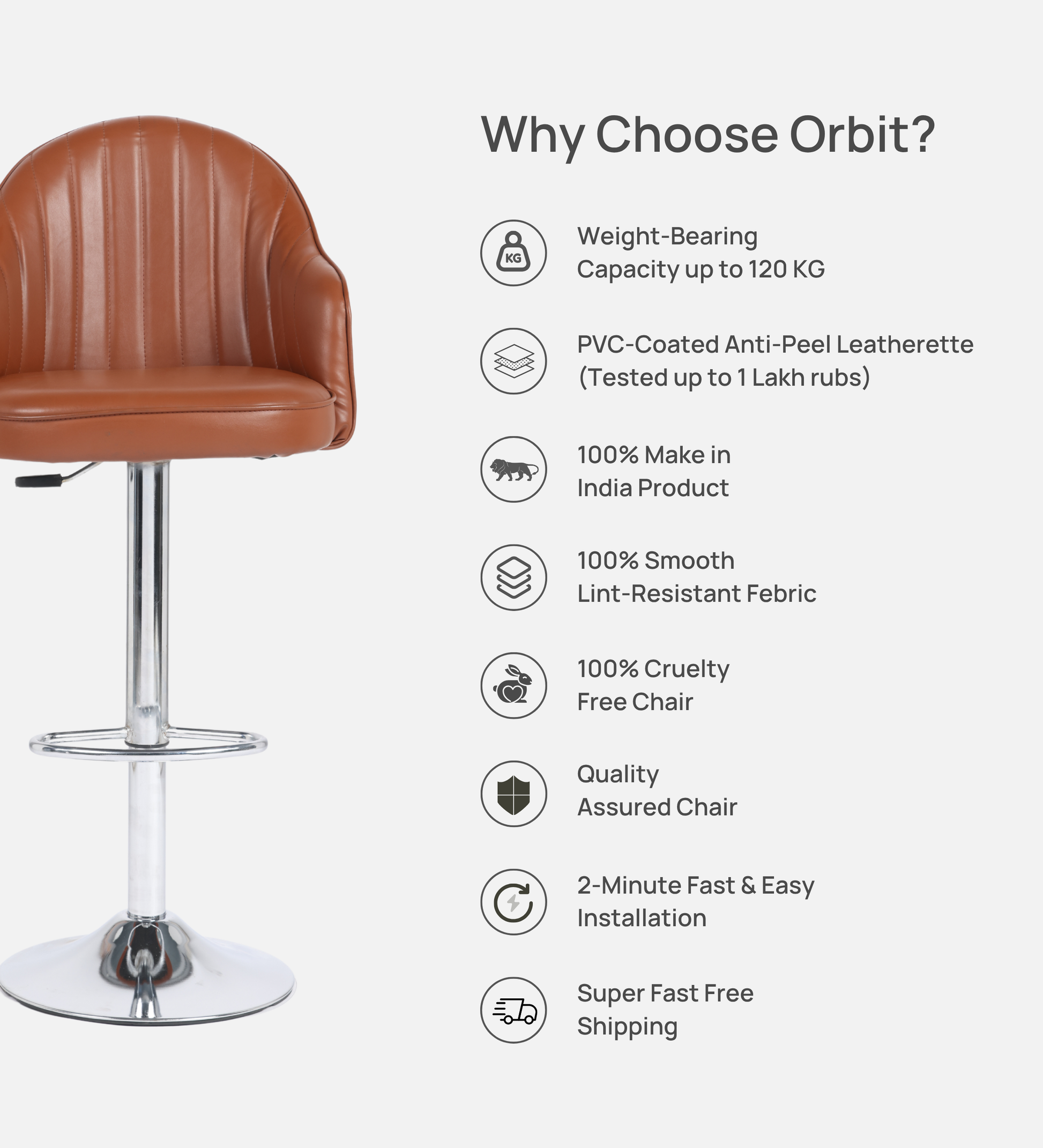 Why Choose Orbit?

KG

Weight-Bearing Capacity up to 120 KG

PVC-Coated Anti-Peel Leatherette (Tested up to 1 Lakh rubs)

100% Make in India Product

100% Smooth Lint-Resistant Febric

100% Cruelty Free Chair

Quality Assured Chair

2-Minute Fast & Easy Installation

Super Fast Free Shipping